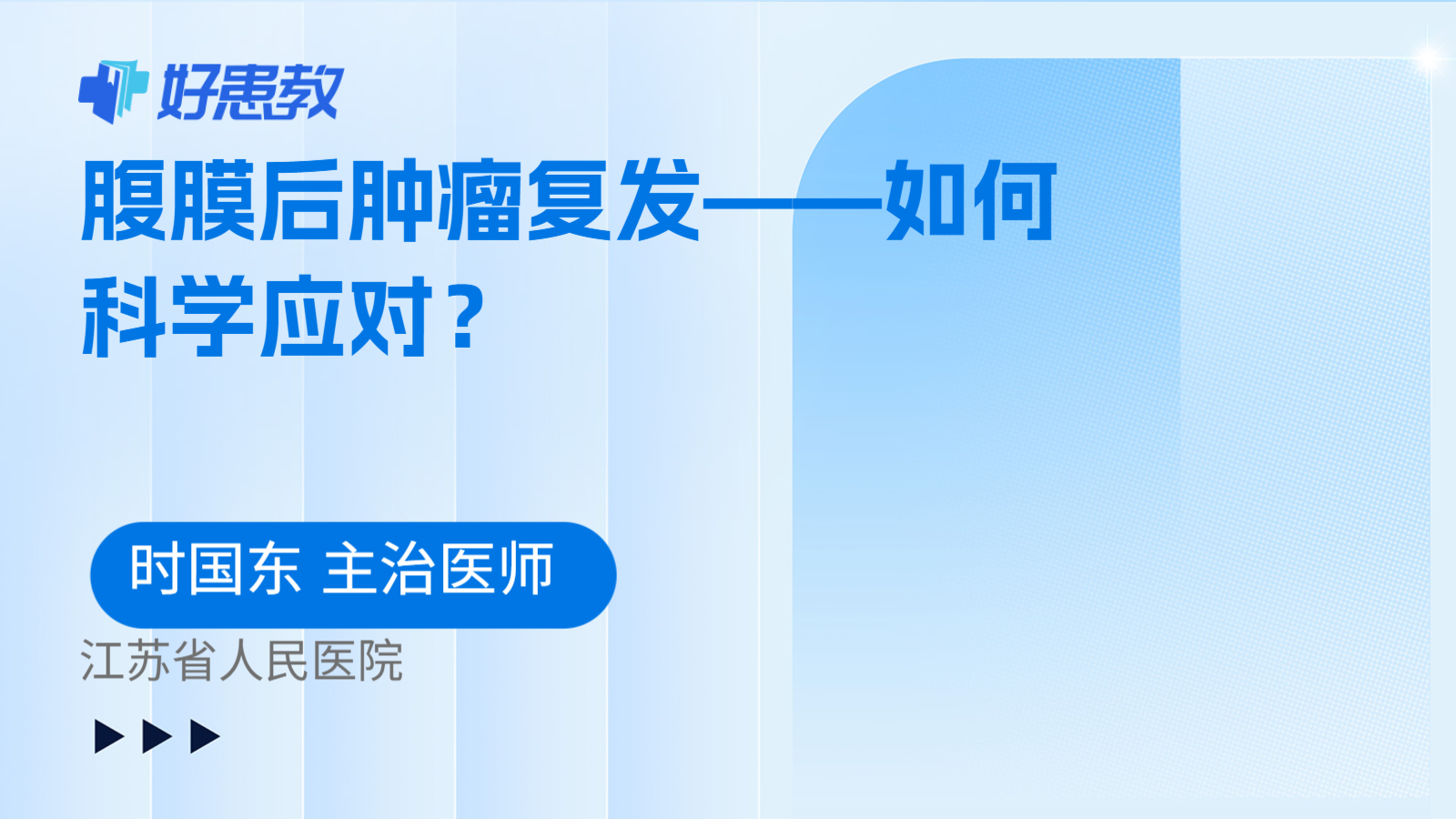 好患教

腹膜后肿瘤复发——如何科学应对？

时国东 主治医师

江苏省人民医院